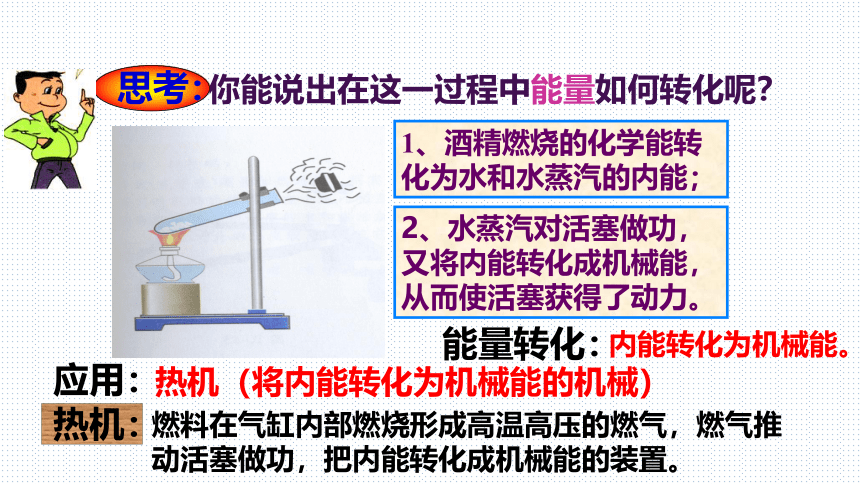 思考：你能说出在这一过程中能量如何转化呢？

1、酒精燃烧的化学能转化为水和水蒸汽的内能；

2、水蒸汽对活塞做功，又将内能转化成机械能，从而使活塞获得了动力。

能量转化：内能转化为机械能。

应用：热机（将内能转化为机械能的机械）

热机：燃料在气缸内部燃烧形成高温高压的燃气，燃气推动活塞做功，把内能转化成机械能的装置。